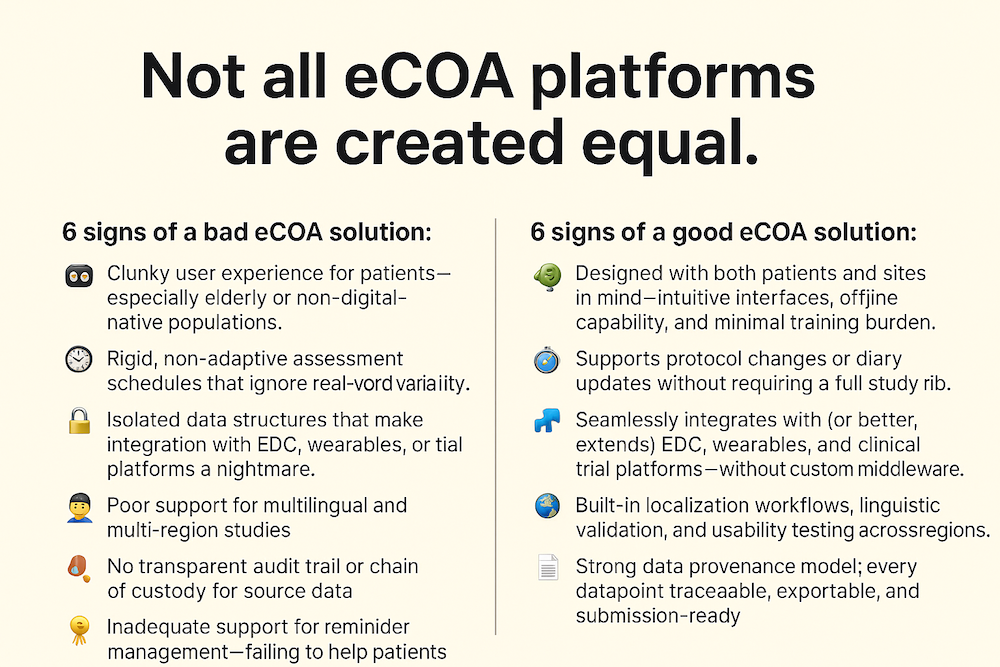 Not all eCOA platforms are created equal.

6 signs of a bad eCOA solution:

Clunky user experience for patients—especially elderly or non-digital-native populations.

Rigid, non-adaptive assessment schedules that ignore real-vord variaiity.

Isolated data structures that make integration with EDC, wearables, or tial platforms a nightmare.

Poor support for multilingual and multi-region studies

No transparent audit trail or chain of custody for source data

Inadequate support for reminider management—failing to help patients

6 signs of a good eCOA solution:

Designed with both patients and sites in mind—intuitive interfaces, offjine capability, and minimal training burden.

Supports protocol changes or diary updates without requiring a full study rib.

Seamlessly integrates with (or better, extends) EDC, wearables, and clinical trial platforms—without custom middleware.

Built-in localization workflows, linguistic validation, and usability testing acrossregions.

Strong data provenance model; every datapoint traceable, exportable, and submission-ready